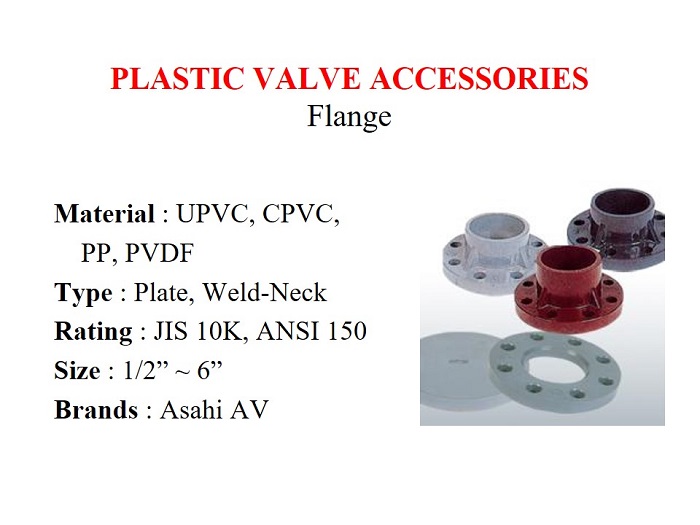 PLASTIC VALVE ACCESSORIES
Flange

Material : UPVC, CPVC, PP, PVDF
Type : Plate, Weld-Neck
Rating : JIS 10K, ANSI 150
Size : 1/2” ~ 6”
Brands : Asahi AV